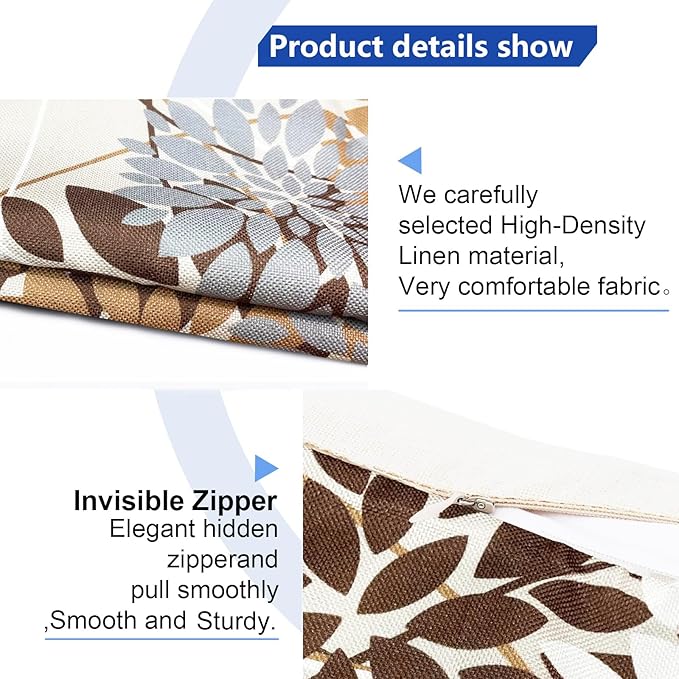 Product details show

We carefully selected High-Density Linen material, Very comfortable fabric。

Invisible Zipper
Elegant hidden zipperand pull smoothly ,Smooth and Sturdy.